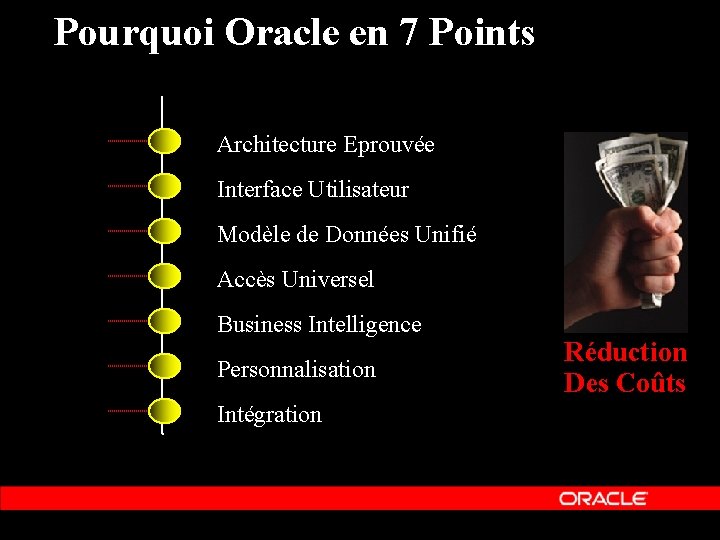 Pourquoi Oracle en 7 Points

Architecture Eprouvée
Interface Utilisateur
Modèle de Données Unifié
Accès Universel
Business Intelligence
Personnalisation
Intégration

Réduction Des Coûts

ORACLE